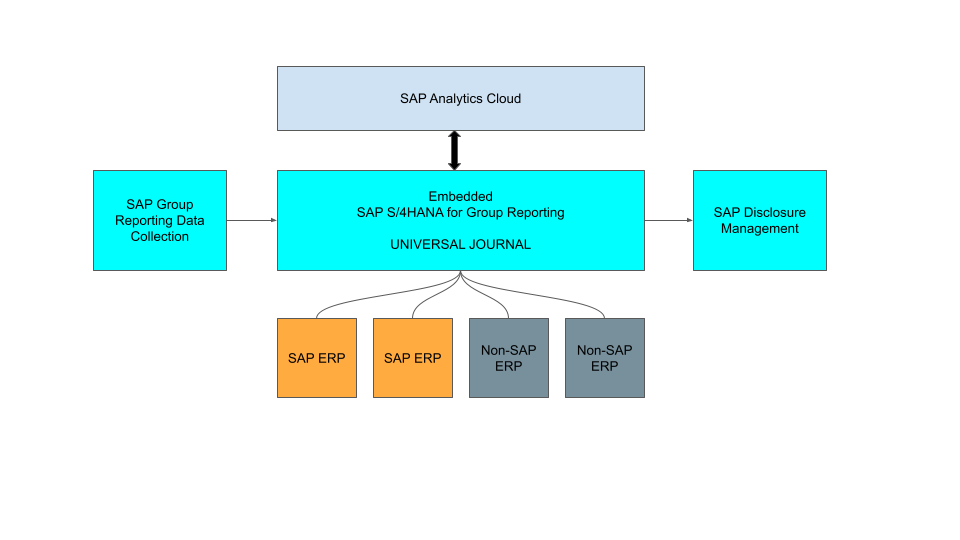 SAP Analytics Cloud

SAP Group Reporting Data Collection

Embedded
SAP S/4HANA for Group Reporting

UNIVERSAL JOURNAL

SAP Disclosure Management

SAP ERP

SAP ERP

Non-SAP ERP

Non-SAP ERP